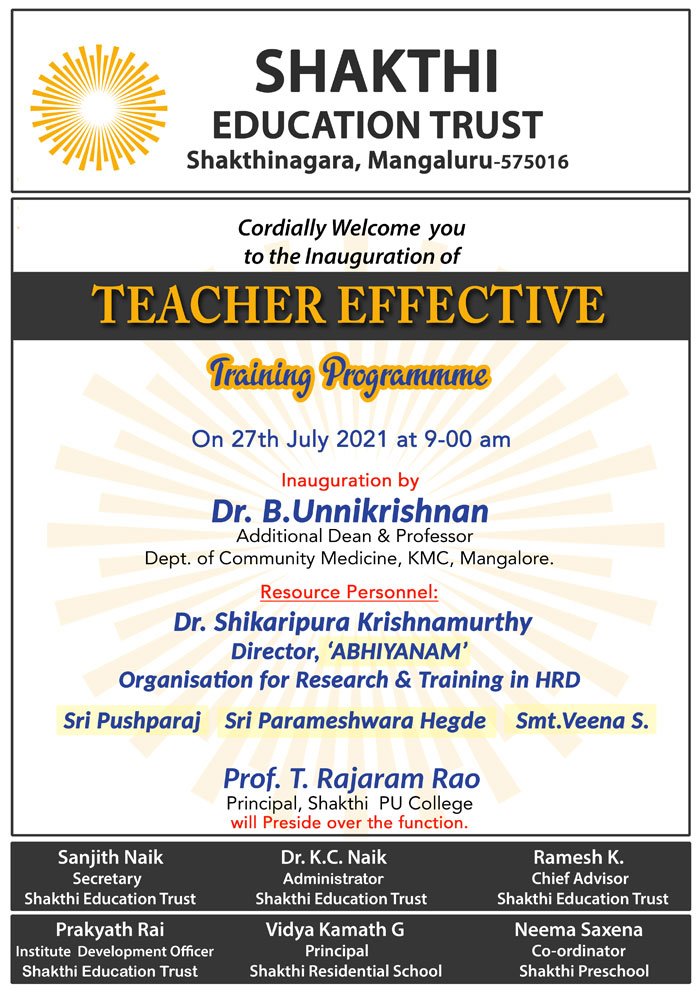 SHAKTHI
EDUCATION TRUST
Shakthinagara, Mangaluru-575016

Cordially Welcome you to the Inauguration of

TEACHER EFFECTIVE

Training Programmme

On 27th July 2021 at 9-00 am

Inauguration by
Dr. B.Unnikrishnan
Additional Dean & Professor
Dept. of Community Medicine, KMC, Mangalore.

Resource Personnel:
Dr. Shikaripura Krishnamurthy
Director, 'ABHIYANAM'
Organisation for Research & Training in HRD

Sri Pushparaj
Sri Parameshwara Hegde
Smt.Veena S.

Prof. T. Rajaram Rao
Principal, Shakthi PU College
will Preside over the function.

Sanjith Naik
Secretary
Shakthi Education Trust

Dr. K.C. Naik
Administrator
Shakthi Education Trust

Ramesh K.
Chief Advisor
Shakthi Education Trust

Prakyath Rai
Institute Development Officer
Shakthi Education Trust

Vidya Kamath G
Principal
Shakthi Residential School

Neema Saxena
Co-ordinator
Shakthi Preschool